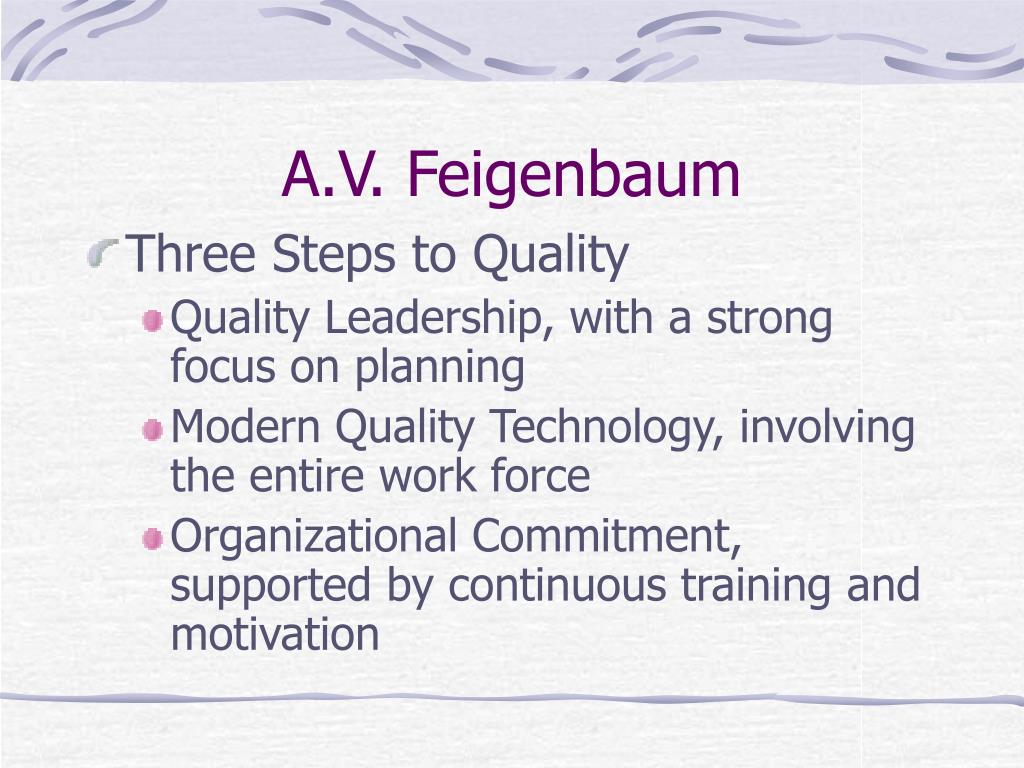 A.V. Feigenbaum

Three Steps to Quality

Quality Leadership, with a strong focus on planning

Modern Quality Technology, involving the entire work force

Organizational Commitment, supported by continuous training and motivation